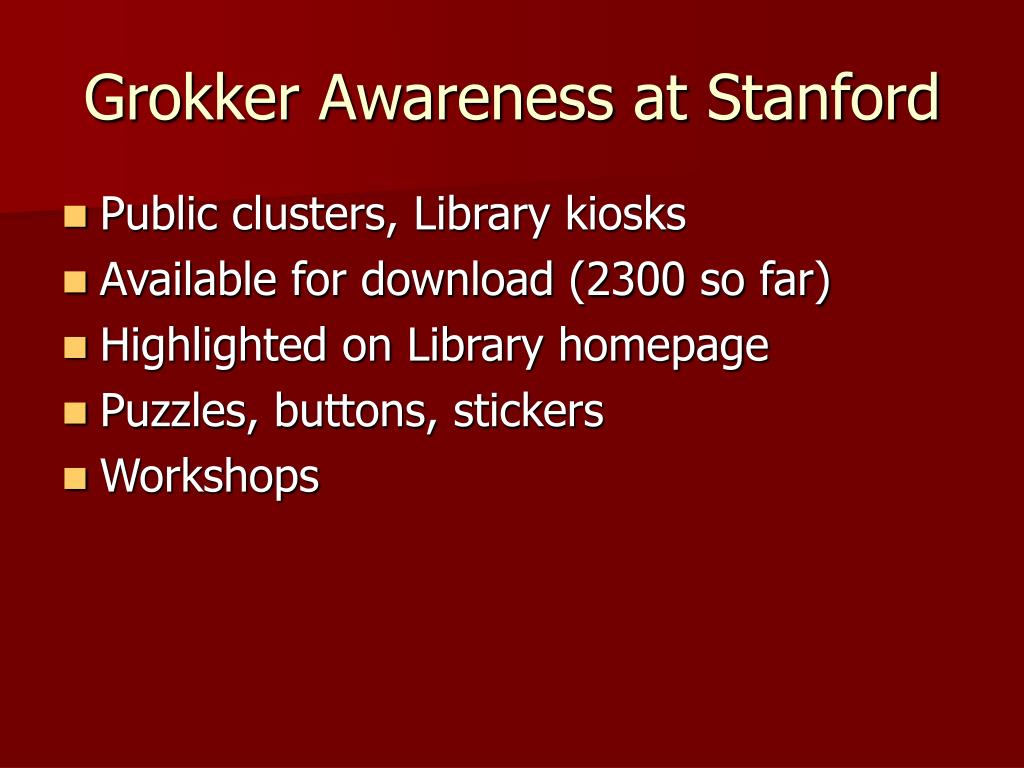 Grokker Awareness at Stanford

- Public clusters, Library kiosks
- Available for download (2300 so far)
- Highlighted on Library homepage
- Puzzles, buttons, stickers
- Workshops